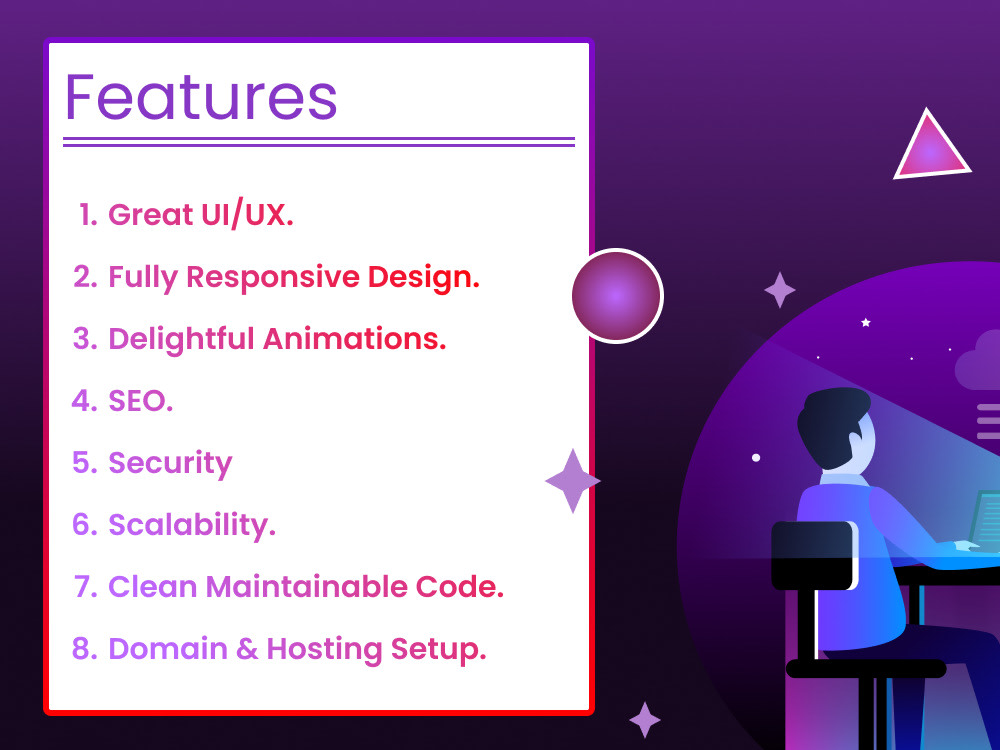 Features

1. Great UI/UX.
2. Fully Responsive Design.
3. Delightful Animations.
4. SEO.
5. Security
6. Scalability.
7. Clean Maintainable Code.
8. Domain & Hosting Setup.